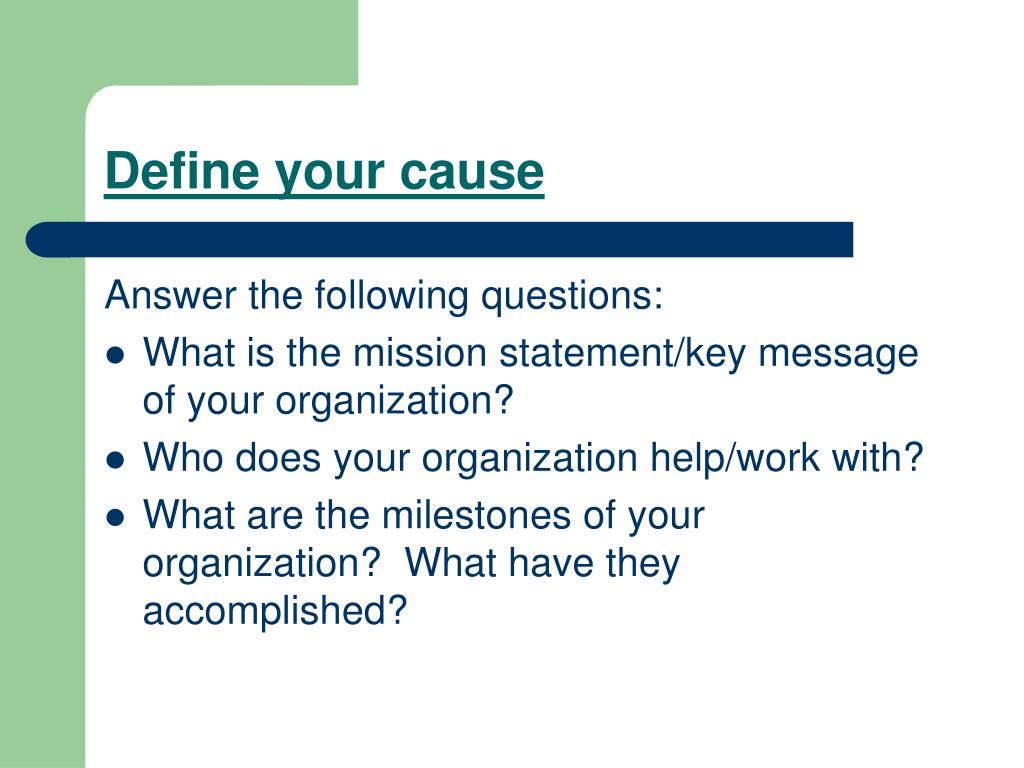 Define your cause

Answer the following questions:

- What is the mission statement/key message of your organization?
- Who does your organization help/work with?
- What are the milestones of your organization?  What have they accomplished?